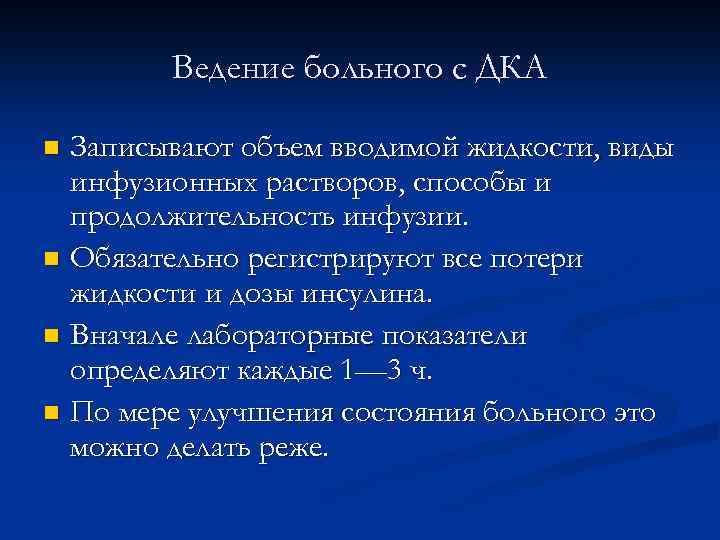 Ведение больного с ДКА

- Записывают объем вводимой жидкости, виды инфузионных растворов, способы и продолжительность инфузии.
- Обязательно регистрируют все потери жидкости и дозы инсулина.
- Вначале лабораторные показатели определяют каждые 1—3 ч.
- По мере улучшения состояния больного это можно делать реже.